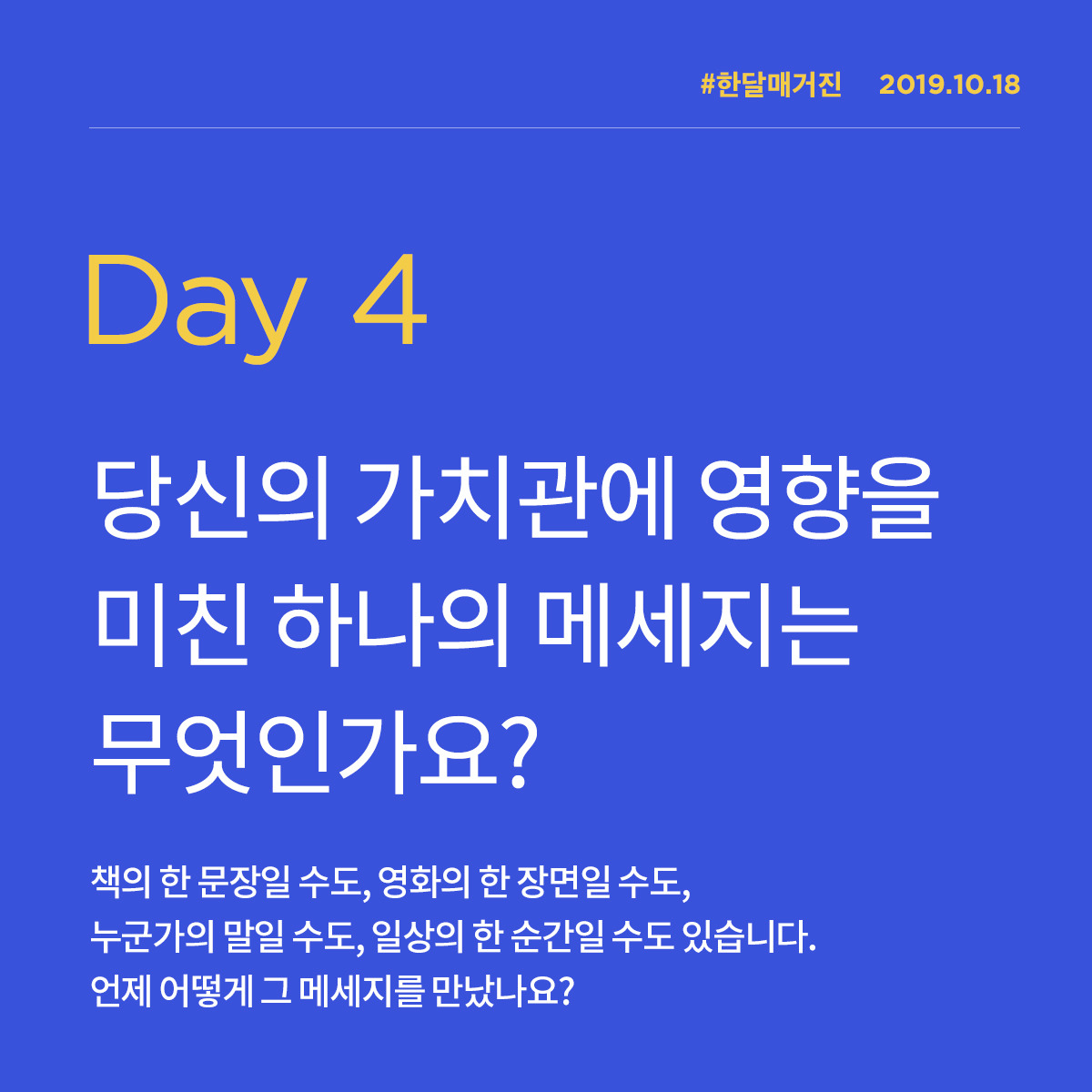 #한달매거진 2019.10.18

Day 4

당신의 가치관에 영향을 미친 하나의 메세지는 무엇인가요?

책의 한 문장일 수도, 영화의 한 장면일 수도,
누군가의 말일 수도, 일상의 한 순간일 수도 있습니다.
언제 어떻게 그 메세지를 만났나요?